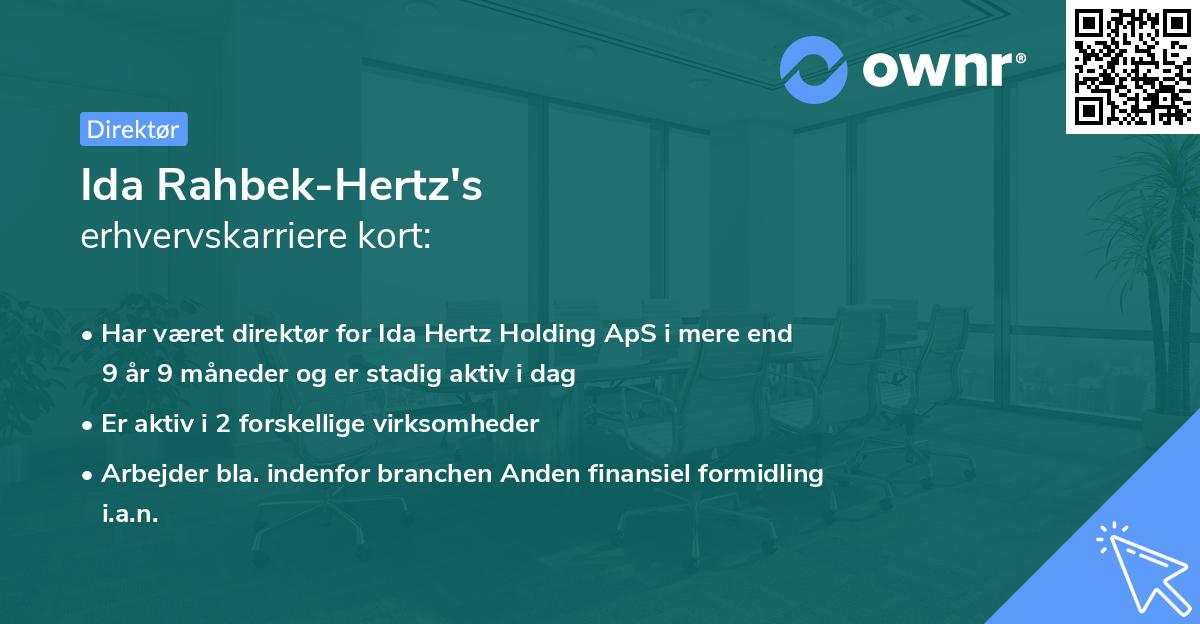 ownr®

Direktør

Ida Rahbek-Hertz's
erhvervskarriere kort:

• Har været direktør for Ida Hertz Holding ApS i mere end 9 år 9 måneder og er stadig aktiv i dag
• Er aktiv i 2 forskellige virksomheder
• Arbejder bla. indenfor branchen Anden finansiel formidling i.a.n.